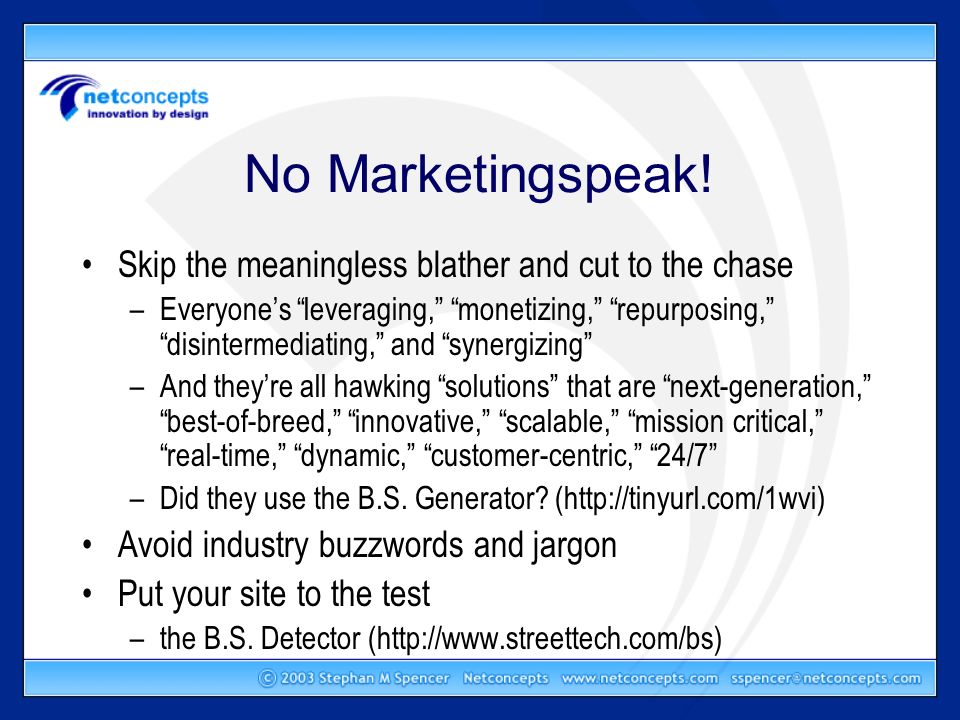 netconcepts
innovation by design

No Marketingspeak!

• Skip the meaningless blather and cut to the chase
– Everyone's "leveraging," "monetizing," "repurposing," "disintermediating," and "synergizing"
– And they're all hawking "solutions" that are "next-generation," "best-of-breed," "innovative," "scalable," "mission critical," "real-time," "dynamic," "customer-centric," "24/7"
– Did they use the B.S. Generator? (http://tinyurl.com/1wvi)
• Avoid industry buzzwords and jargon
• Put your site to the test
– the B.S. Detector (http://www.streettech.com/bs)

© 2003 Stephan M Spencer Netconcepts www.netconcepts.com sspencer@netconcepts.com